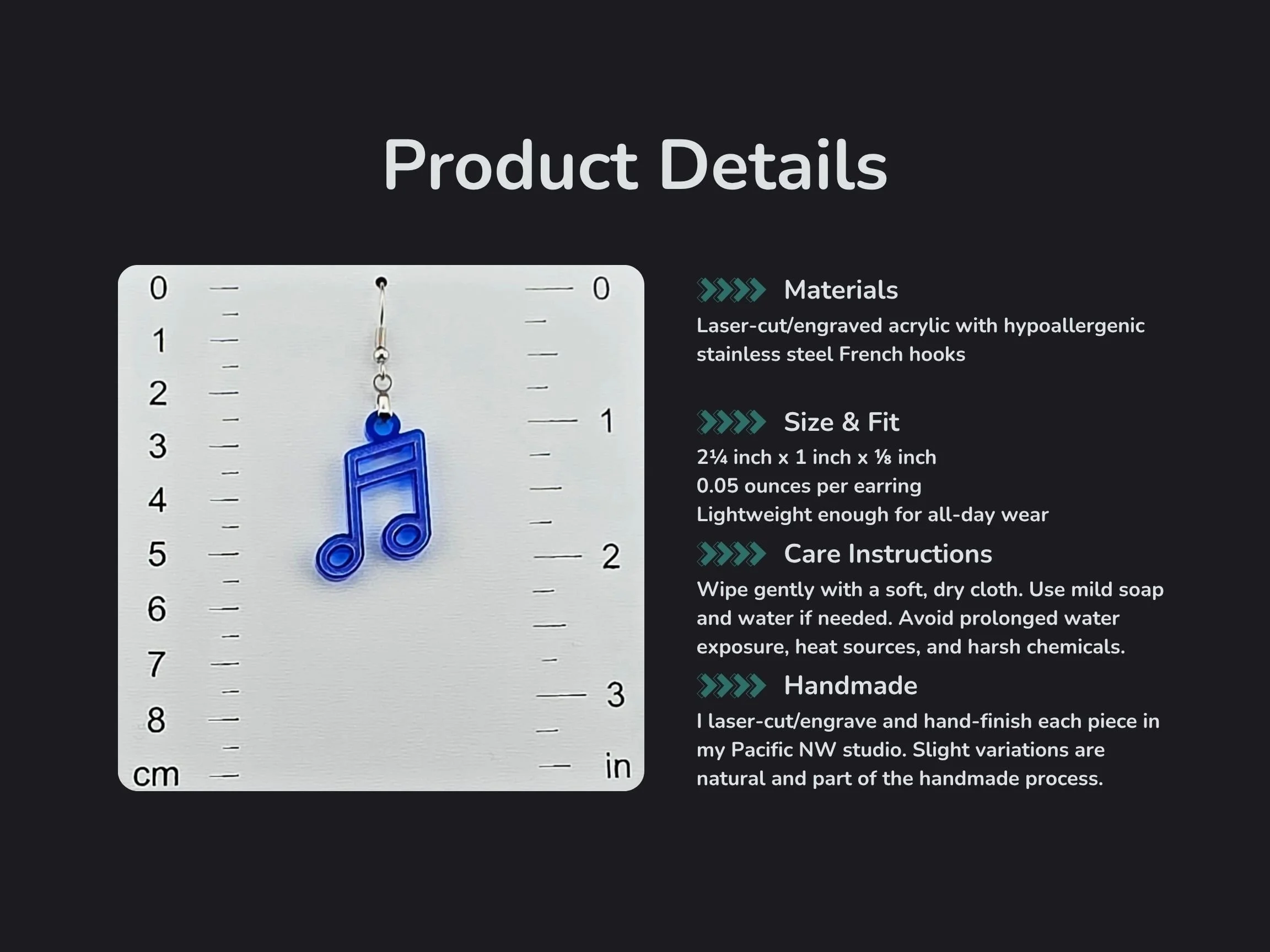 Product Details

0
1
2
3
4
5
6
7
8
cm

0
1
2
3
in

Materials
Laser-cut/engraved acrylic with hypoallergenic stainless steel French hooks

Size & Fit
2¼ inch x 1 inch x ⅛ inch
0.05 ounces per earring
Lightweight enough for all-day wear

Care Instructions
Wipe gently with a soft, dry cloth. Use mild soap and water if needed. Avoid prolonged water exposure, heat sources, and harsh chemicals.

Handmade
I laser-cut/engrave and hand-finish each piece in my Pacific NW studio. Slight variations are natural and part of the handmade process.